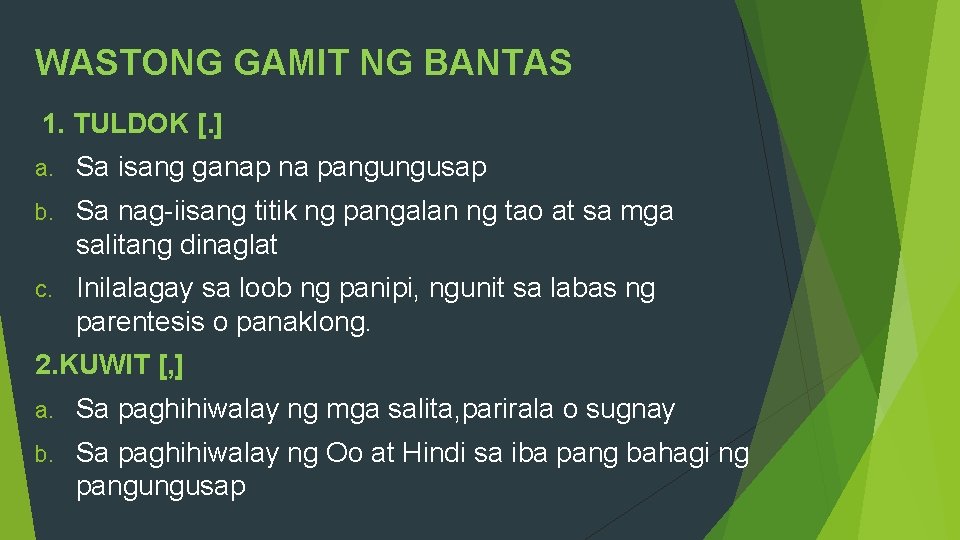 WASTONG GAMIT NG BANTAS

1. TULDOK [.]

a. Sa isang ganap na pangungusap

b. Sa nag-iisang titik ng pangalan ng tao at sa mga salitang dinaglat

c. Inilalagay sa loob ng panipi, ngunit sa labas ng parentesis o panaklong.

2.KUWIT [,]

a. Sa paghihiwalay ng mga salita,parirala o sugnay

b. Sa paghihiwalay ng Oo at Hindi sa iba pang bahagi ng pangungusap